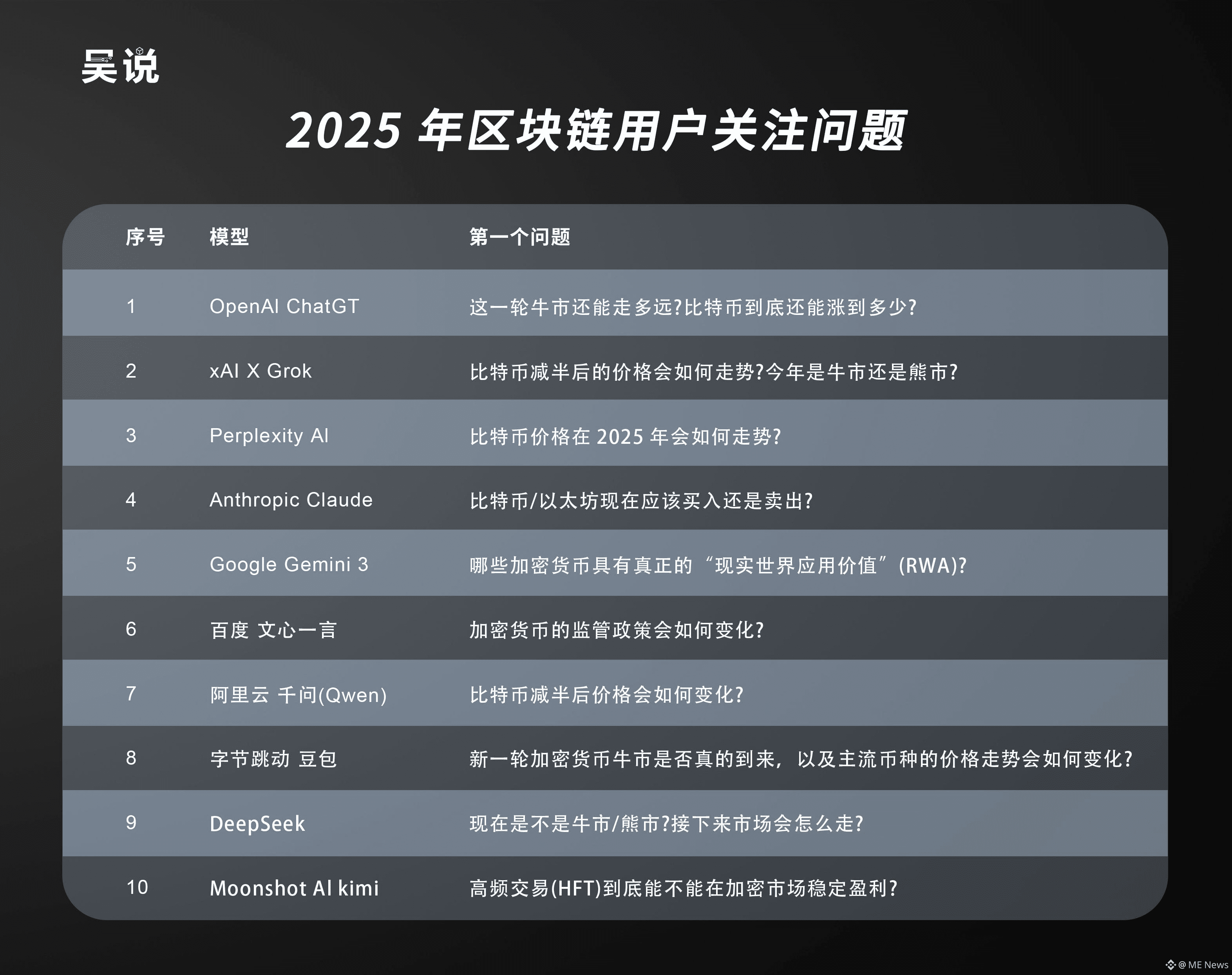 吴说

2025 年区块链用户关注问题

| 序号 | 模型 | 第一个问题 |
|---|---|---|
| 1 | OpenAI ChatGT | 这一轮牛市还能走多远?比特币到底还能涨到多少? |
| 2 | xAI X Grok | 比特币减半后的价格会如何走势?今年是牛市还是熊市? |
| 3 | Perplexity AI | 比特币价格在 2025 年会如何走势? |
| 4 | Anthropic Claude | 比特币/以太坊现在应该买入还是卖出? |
| 5 | Google Gemini 3 | 哪些加密货币具有真正的“现实世界应用价值”(RWA)? |
| 6 | 百度 文心一言 | 加密货币的监管政策会如何变化? |
| 7 | 阿里云 千问(Qwen) | 比特币减半后价格会如何变化? |
| 8 | 字节跳动 豆包 | 新一轮加密货币牛市是否真的到来，以及主流币种的价格走势会如何变化? |
| 9 | DeepSeek | 现在是不是牛市/熊市?接下来市场会怎么走? |
| 10 | Moonshot AI kimi | 高频交易(HFT)到底能不能在加密市场稳定盈利? |

@ ME News